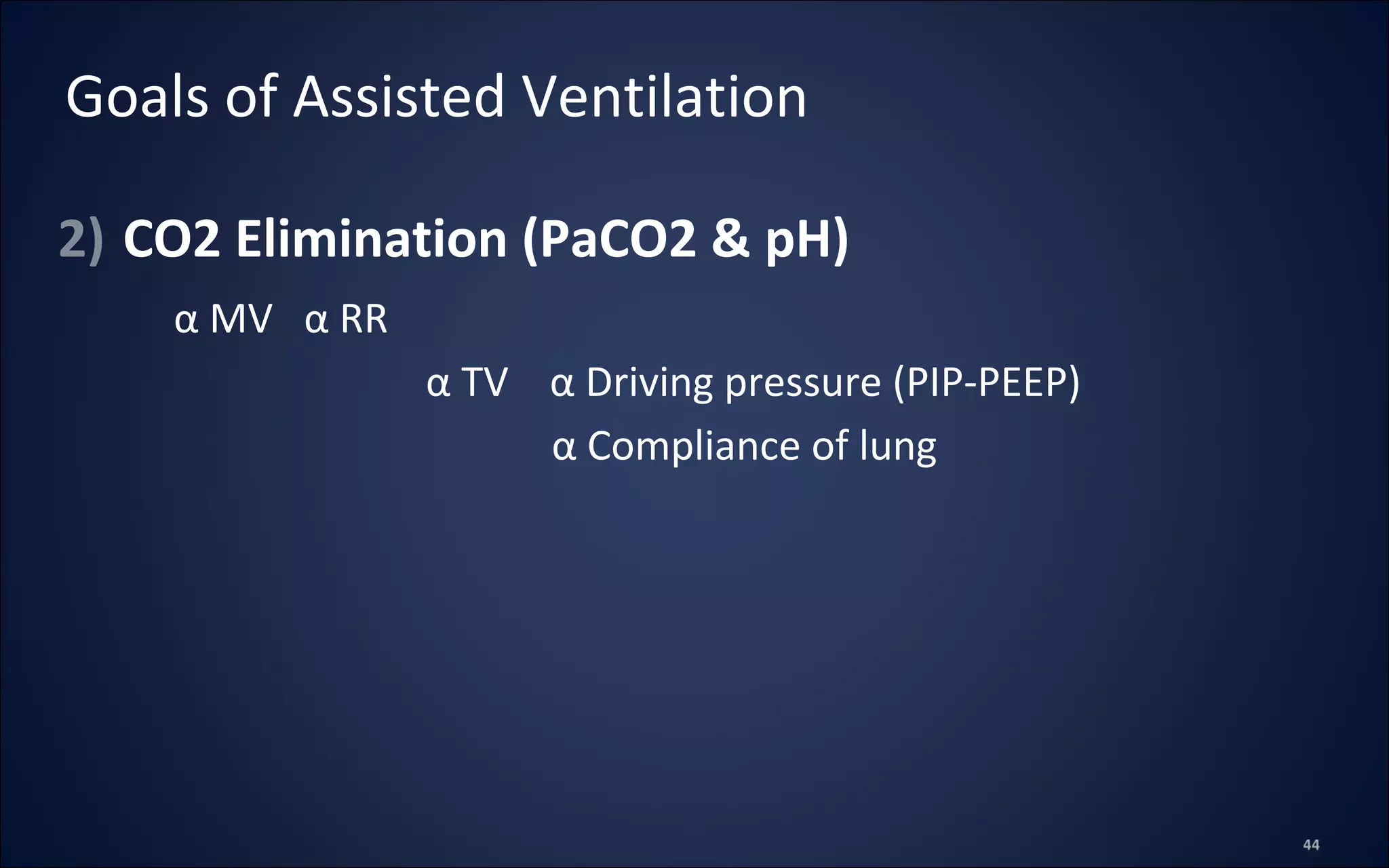 Goals of Assisted Ventilation

2) CO2 Elimination (PaCO2 & pH)

α MV α RR

α TV α Driving pressure (PIP-PEEP)

α Compliance of lung

44